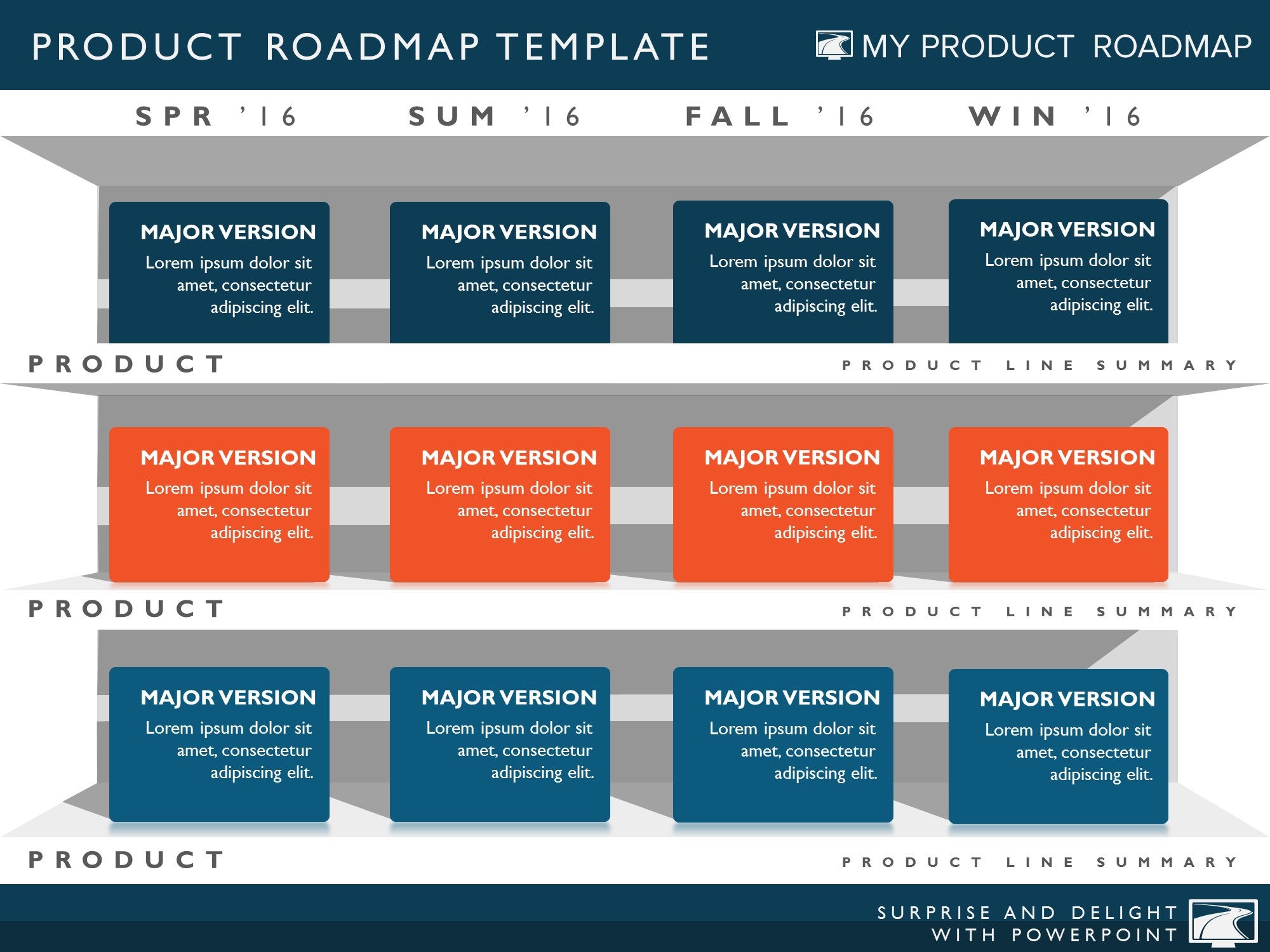 PRODUCT ROADMAP TEMPLATE

MY PRODUCT ROADMAP

SPR '16 SUM '16 FALL '16 WIN '16

MAJOR VERSION
Lorem ipsum dolor sit amet, consectetur adipiscing elit.

MAJOR VERSION
Lorem ipsum dolor sit amet, consectetur adipiscing elit.

MAJOR VERSION
Lorem ipsum dolor sit amet, consectetur adipiscing elit.

MAJOR VERSION
Lorem ipsum dolor sit amet, consectetur adipiscing elit.

PRODUCT

PRODUCT LINE SUMMARY

MAJOR VERSION
Lorem ipsum dolor sit amet, consectetur adipiscing elit.

MAJOR VERSION
Lorem ipsum dolor sit amet, consectetur adipiscing elit.

MAJOR VERSION
Lorem ipsum dolor sit amet, consectetur adipiscing elit.

MAJOR VERSION
Lorem ipsum dolor sit amet, consectetur adipiscing elit.

PRODUCT

PRODUCT LINE SUMMARY

MAJOR VERSION
Lorem ipsum dolor sit amet, consectetur adipiscing elit.

MAJOR VERSION
Lorem ipsum dolor sit amet, consectetur adipiscing elit.

MAJOR VERSION
Lorem ipsum dolor sit amet, consectetur adipiscing elit.

MAJOR VERSION
Lorem ipsum dolor sit amet, consectetur adipiscing elit.

PRODUCT

PRODUCT LINE SUMMARY

SURPRISE AND DELIGHT
WITH POWERPOINT